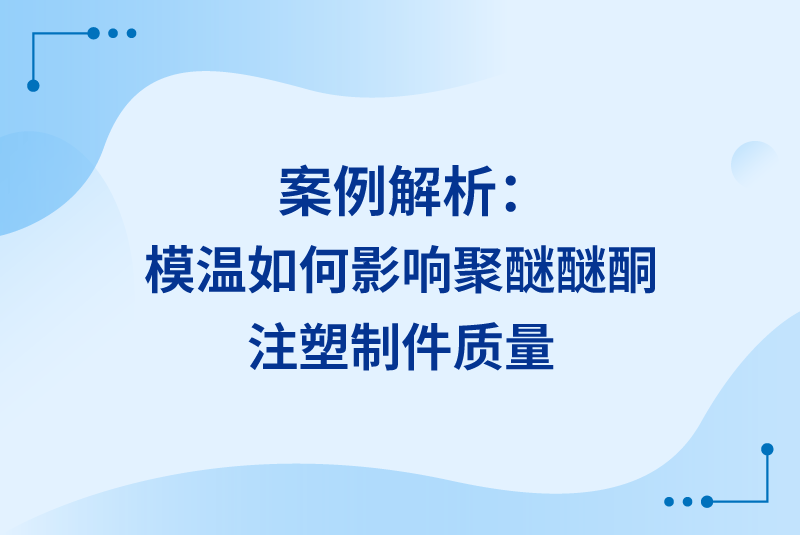 案例解析：
模温如何影响聚醚醚酮
注塑制件质量